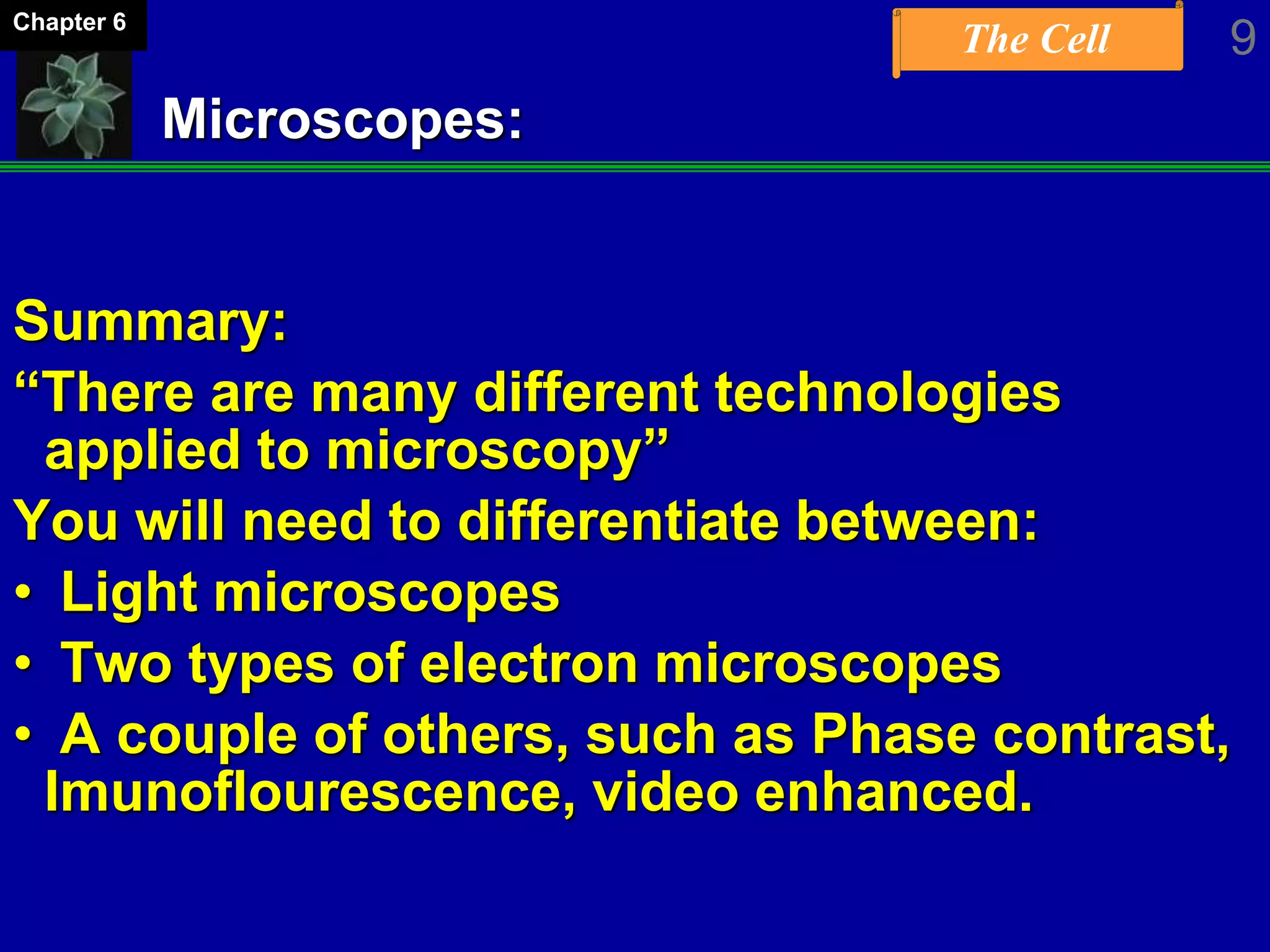 Chapter 6

The Cell

9

Microscopes:

Summary:

“There are many different technologies applied to microscopy”

You will need to differentiate between:

• Light microscopes

• Two types of electron microscopes

• A couple of others, such as Phase contrast, Imunoflourescence, video enhanced.